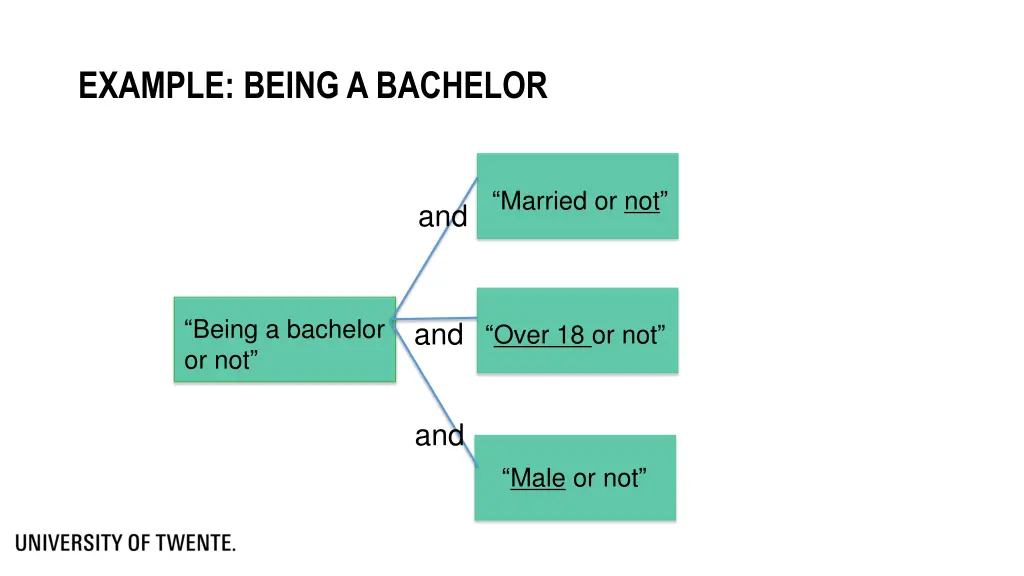 EXAMPLE: BEING A BACHELOR

“Being a bachelor or not”

and

“Married or not”

and

“Over 18 or not”

and

“Male or not”

UNIVERSITY OF TWENTE.